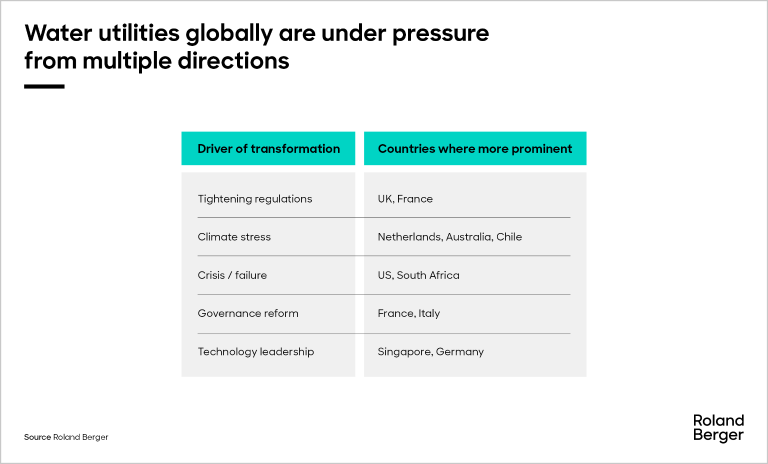 Water utilities globally are under pressure from multiple directions

| Driver of transformation | Countries where more prominent |
|---|---|
| Tightening regulations | UK, France |
| Climate stress | Netherlands, Australia, Chile |
| Crisis / failure | US, South Africa |
| Governance reform | France, Italy |
| Technology leadership | Singapore, Germany |

Source Roland Berger

Roland Berger